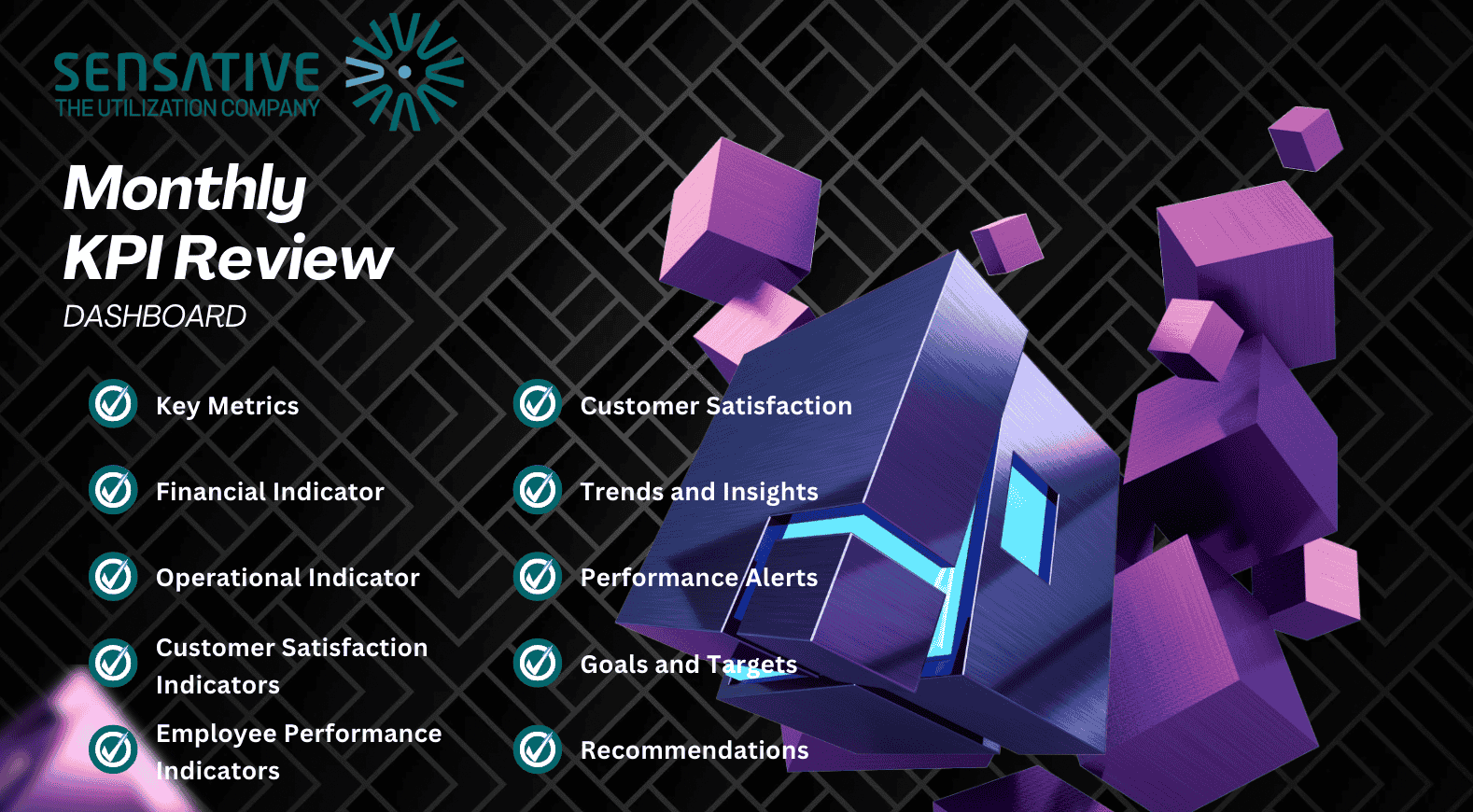 SENSATIVE
THE UTILIZATION COMPANY

Monthly
KPI Review
DASHBOARD

Key Metrics

Financial Indicator

Operational Indicator

Customer Satisfaction Indicators

Employee Performance Indicators

Customer Satisfaction

Trends and Insights

Performance Alerts

Goals and Targets

Recommendations